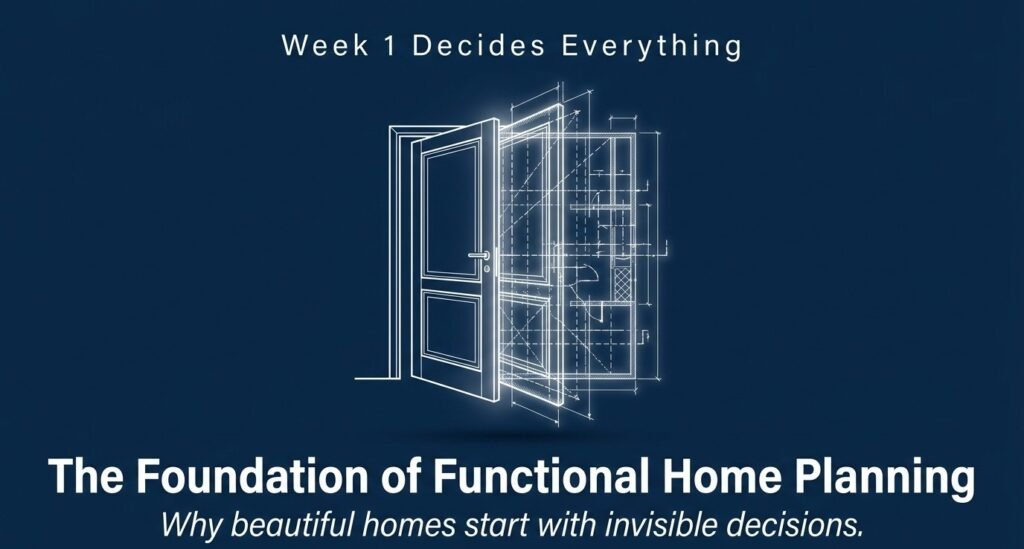 Week 1 Decides Everything

The Foundation of Functional Home Planning

Why beautiful homes start with invisible decisions.